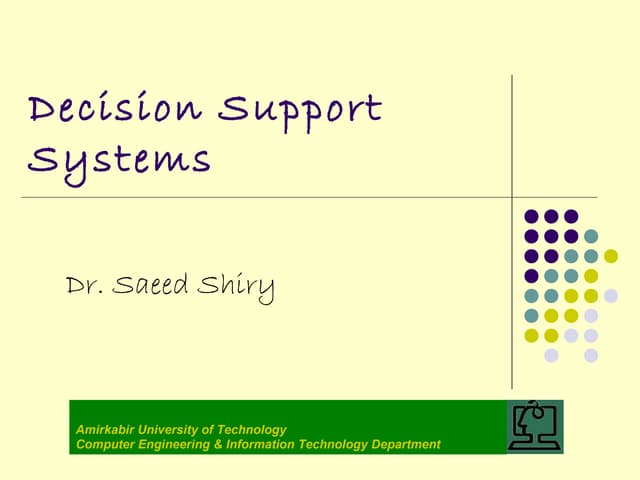 Decision Support Systems

Dr. Saeed Shiry

Amirkabir University of Technology
Computer Engineering & Information Technology Department